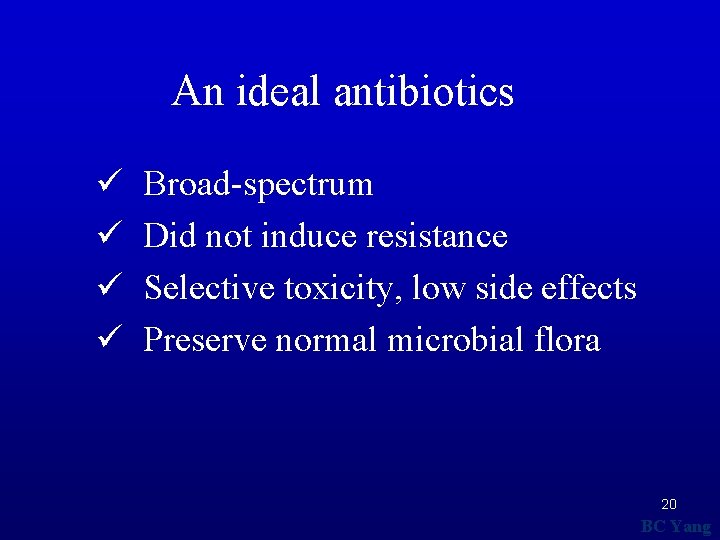 An ideal antibiotics

✓ Broad-spectrum
✓ Did not induce resistance
✓ Selective toxicity, low side effects
✓ Preserve normal microbial flora

20

BC Yang